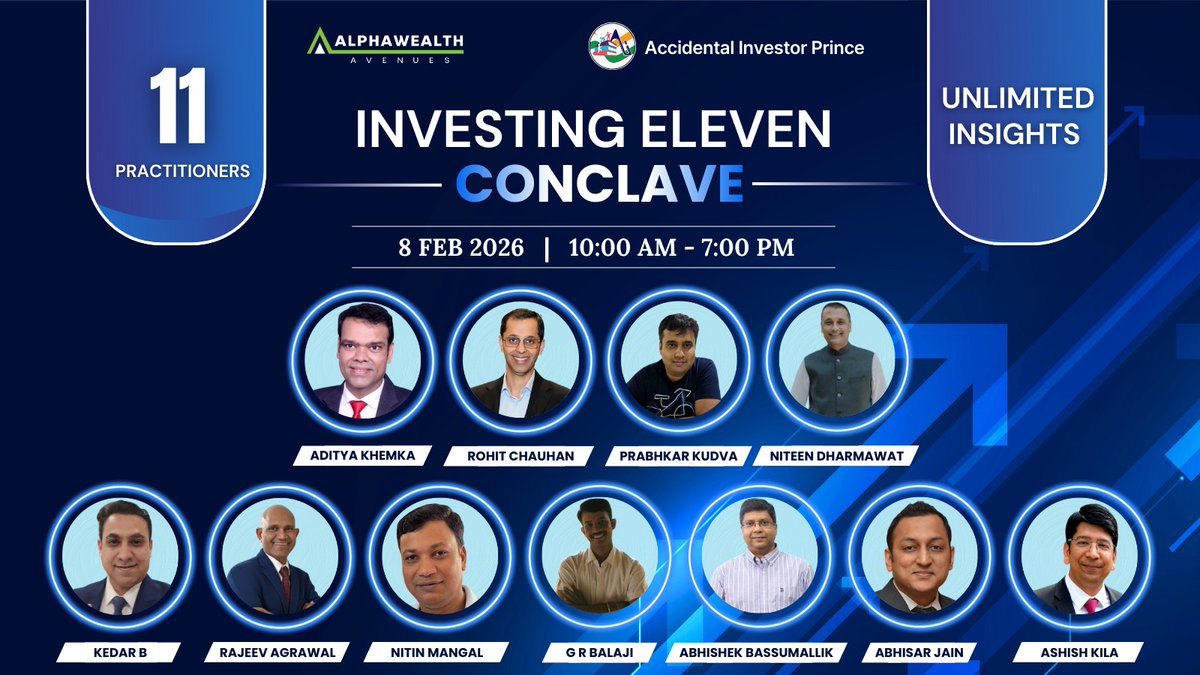 11
PRACTITIONERS

ALPHAWEALTH
AVENUES

Accidental Investor Prince

UNLIMITED INSIGHTS

INVESTING ELEVEN
CONCLAVE

8 FEB 2026 | 10:00 AM - 7:00 PM

ADITYA KHEMKA
ROHIT CHAUHAN
PRABHKAR KUDVA
NITEEN DHARMAWAT

KEDAR B
RAJEEV AGRAWAL
NITIN MANGAL
G R BALAJI
ABHISHEK BASSUMALLIK
ABHISAR JAIN
ASHISH KILA